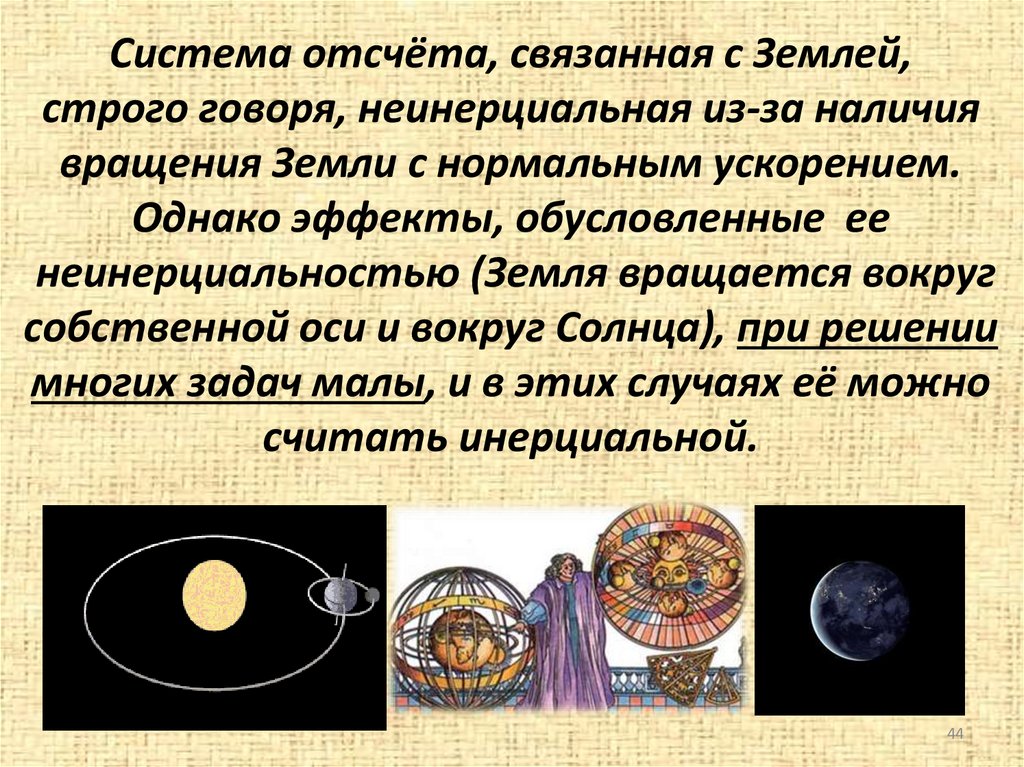 Система отсчёта, связанная с Землей, строго говоря, неинерциальная из-за наличия вращения Земли с нормальным ускорением. Однако эффекты, обусловленные ее неинерциальностью (Земля вращается вокруг собственной оси и вокруг Солнца), при решении многих задач малы, и в этих случаях её можно считать инерциальной.

44